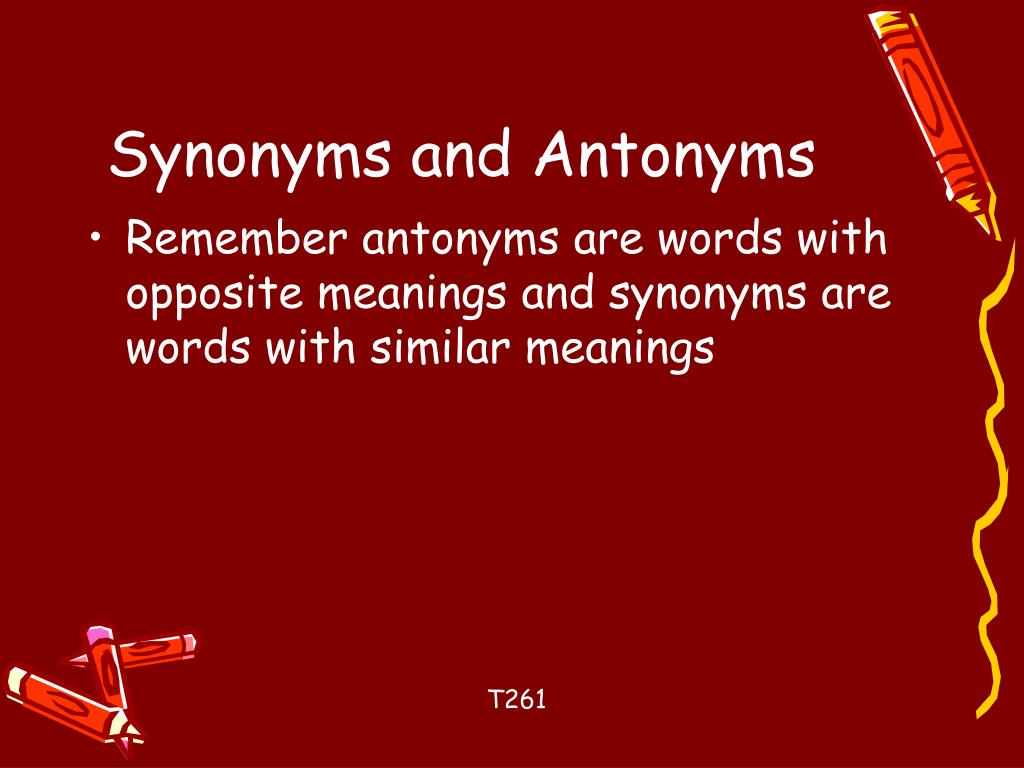 Synonyms and Antonyms

• Remember antonyms are words with opposite meanings and synonyms are words with similar meanings

T261